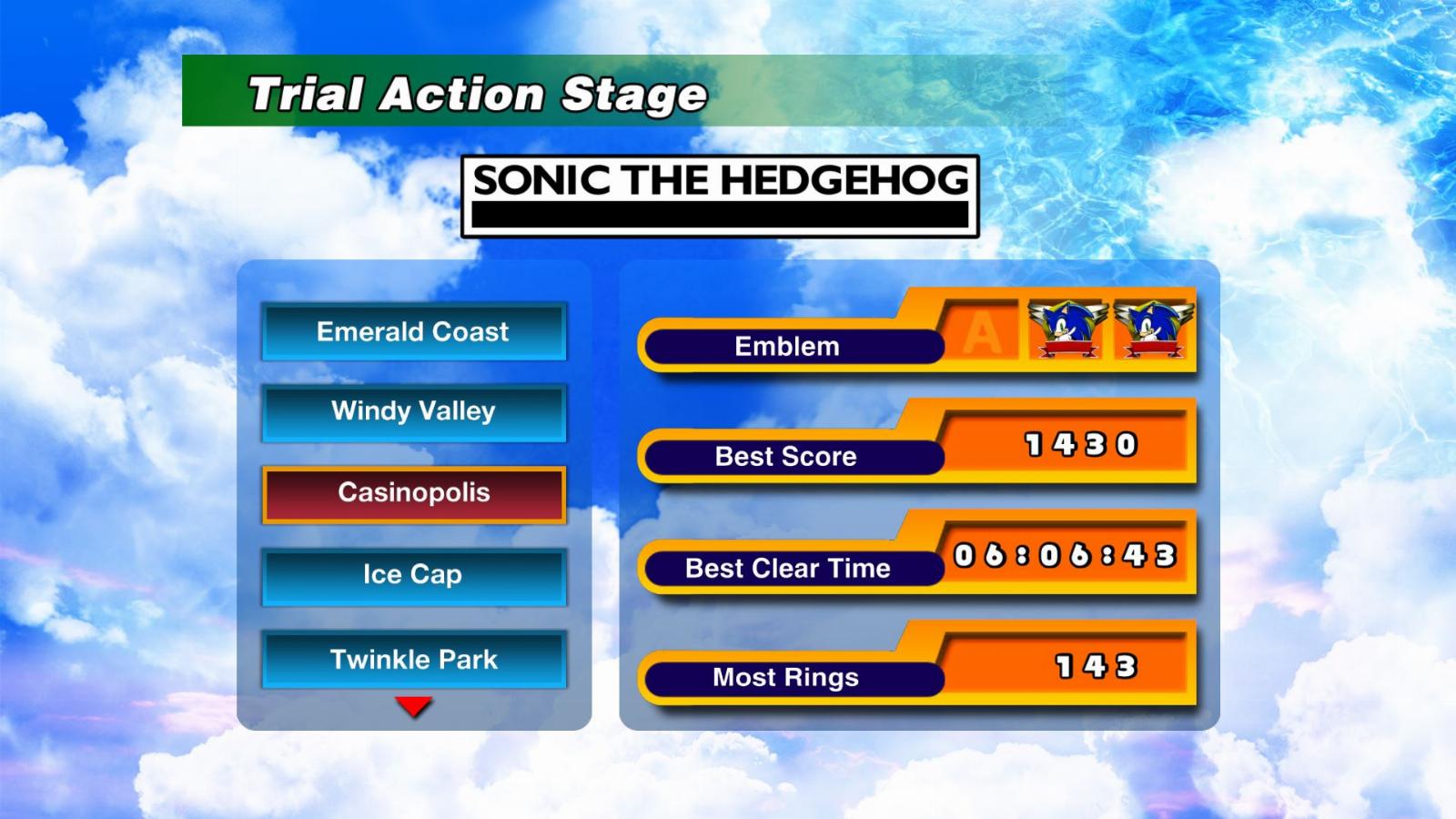 Trial Action Stage

SONIC THE HEDGEHOG

Emerald Coast

Windy Valley

Casinopolis

Ice Cap

Twinkle Park

Emblem A

Best Score 1430

Best Clear Time 06:06:43

Most Rings 143